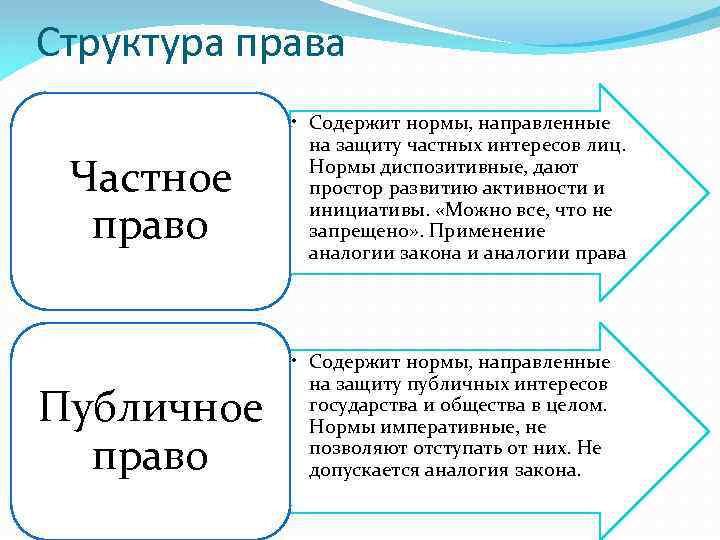 Структура права

Частное право

• Содержит нормы, направленные на защиту частных интересов лиц. Нормы диспозитивные, дают простор развитию активности и инициативы. «Можно все, что не запрещено». Применение аналогии закона и аналогии права

Публичное право

• Содержит нормы, направленные на защиту публичных интересов государства и общества в целом. Нормы императивные, не позволяют отступать от них. Не допускается аналогия закона.